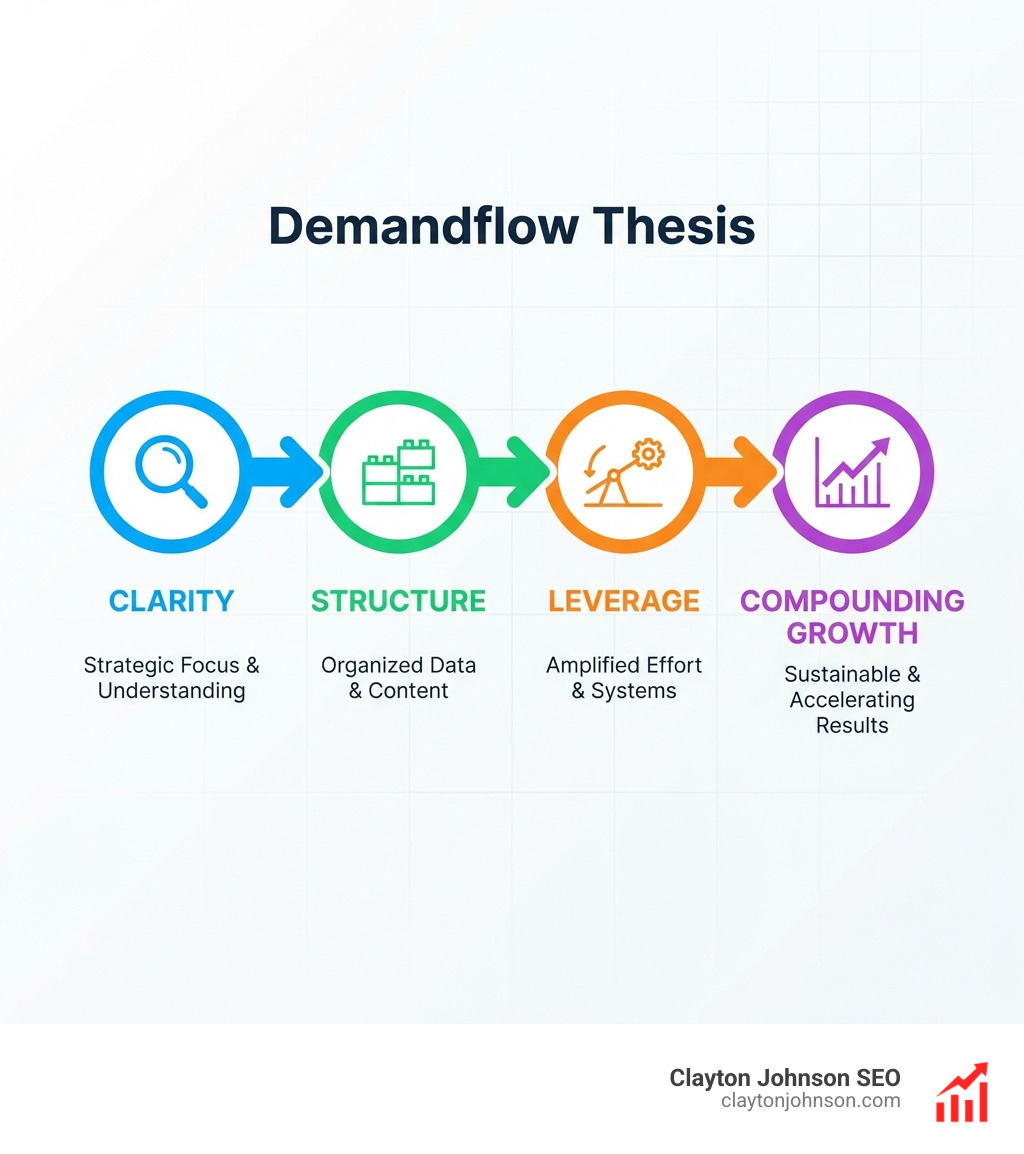 Demandflow Thesis

CLARITY

Strategic Focus & Understanding

STRUCTURE

Organized Data & Content

LEVERAGE

Amplified Effort & Systems

COMPOUNDING GROWTH

Sustainable & Accelerating Results

Clayton Johnson SEO
claytonjohnson.com